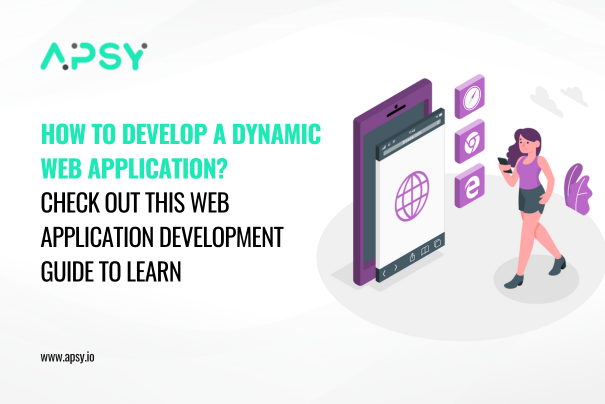 APSY

HOW TO DEVELOP A DYNAMIC WEB APPLICATION? CHECK OUT THIS WEB APPLICATION DEVELOPMENT GUIDE TO LEARN

www.apsy.io